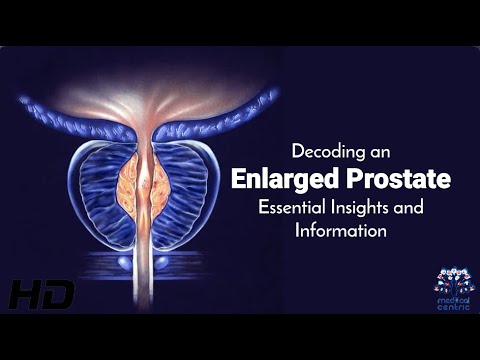 Decoding an
Enlarged Prostate
Essential Insights and
Information

HD

medical
centric